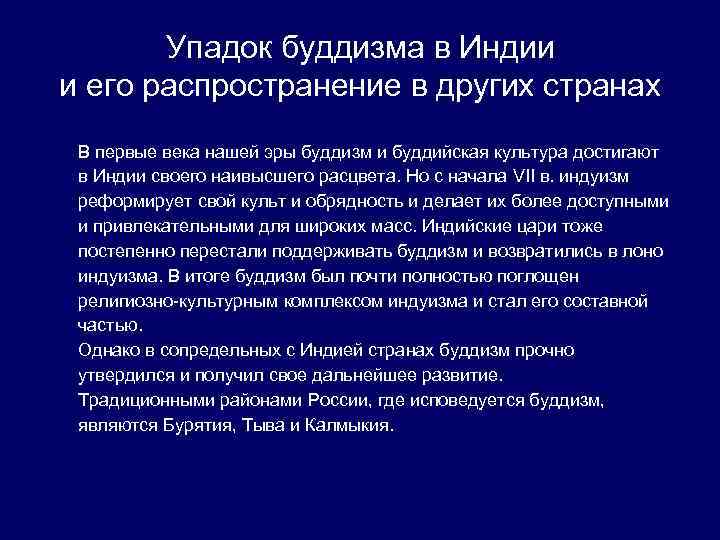 Упадок буддизма в Индии
и его распространение в других странах

В первые века нашей эры буддизм и буддийская культура достигают в Индии своего наивысшего расцвета. Но с начала VII в. индуизм реформирует свой культ и обрядность и делает их более доступными и привлекательными для широких масс. Индийские цари тоже постепенно перестали поддерживать буддизм и возвратились в лоно индуизма. В итоге буддизм был почти полностью поглощен религиозно-культурным комплексом индуизма и стал его составной частью.
Однако в сопредельных с Индией странах буддизм прочно утвердился и получил свое дальнейшее развитие.
Традиционными районами России, где исповедуется буддизм, являются Бурятия, Тыва и Калмыкия.